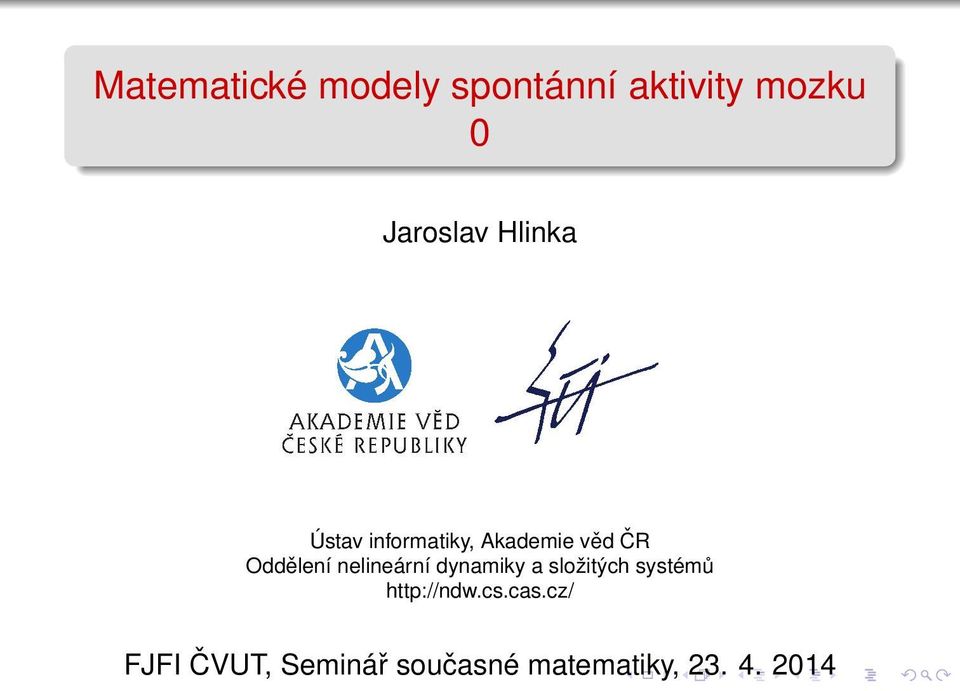 Matematické modely spontánní aktivity mozku
0

Jaroslav Hlinka

AKADEMIE VĚD
ČESKÉ REPUBLIKY

Ústav informatiky, Akademie věd ČR
Oddělení nelineární dynamiky a složitých systémů
http://ndw.cs.cas.cz/

FJFI ČVUT, Seminář současné matematiky, 23. 4. 2014